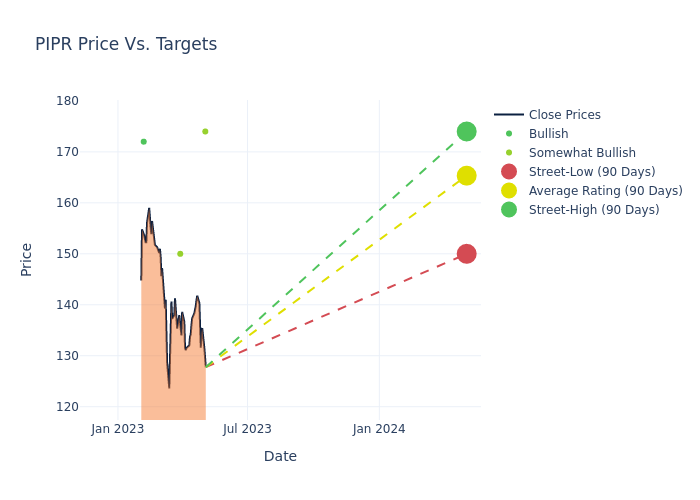 PIPR Price Vs. Targets

180
170
160
150
140
130
120

Price

Jan 2023
Jul 2023
Jan 2024

Date

Close Prices
Bullish
Somewhat Bullish
Street-Low (90 Days)
Average Rating (90 Days)
Street-High (90 Days)